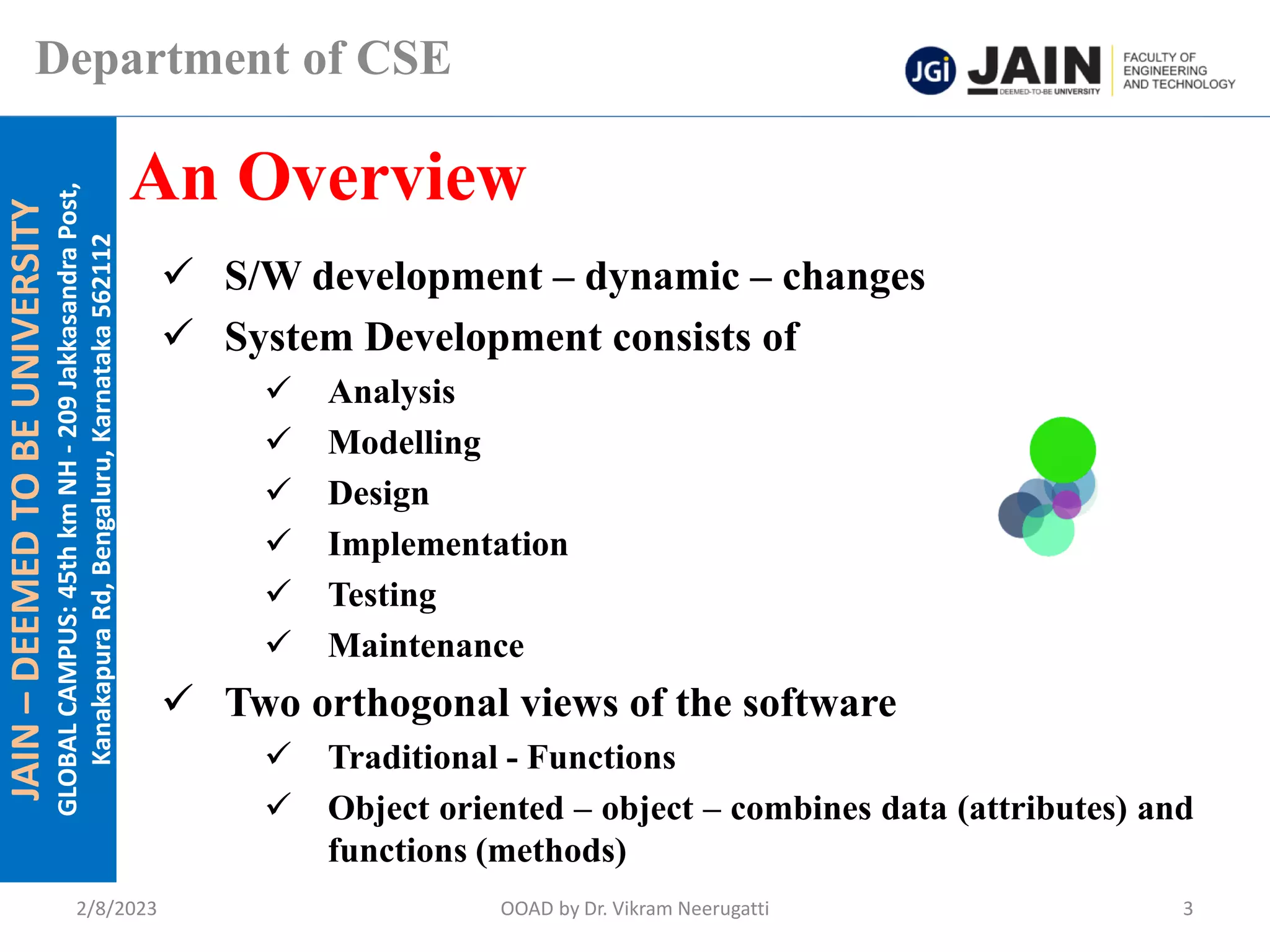 Department of CSE

JGi JAIN DEEMED-TO-BE UNIVERSITY FACULTY OF ENGINEERING AND TECHNOLOGY

JAIN – DEEMED TO BE UNIVERSITY
GLOBAL CAMPUS: 45th km NH - 209 Jakkasandra Post, Kanakapura Rd, Bengaluru, Karnataka 562112

An Overview

✓ S/W development – dynamic – changes
✓ System Development consists of
✓ Analysis
✓ Modelling
✓ Design
✓ Implementation
✓ Testing
✓ Maintenance
✓ Two orthogonal views of the software
✓ Traditional - Functions
✓ Object oriented – object – combines data (attributes) and functions (methods)

2/8/2023
OOAD by Dr. Vikram Neerugatti
3